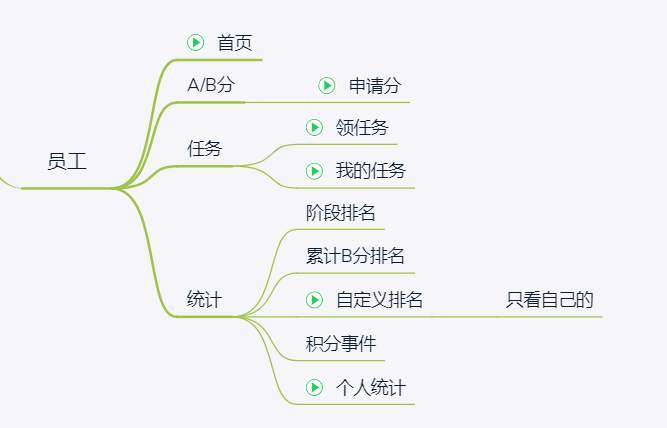 员工

首页

A/B分

申请分

任务

领任务

我的任务

统计

阶段排名

累计B分排名

自定义排名

只看自己的

积分事件

个人统计